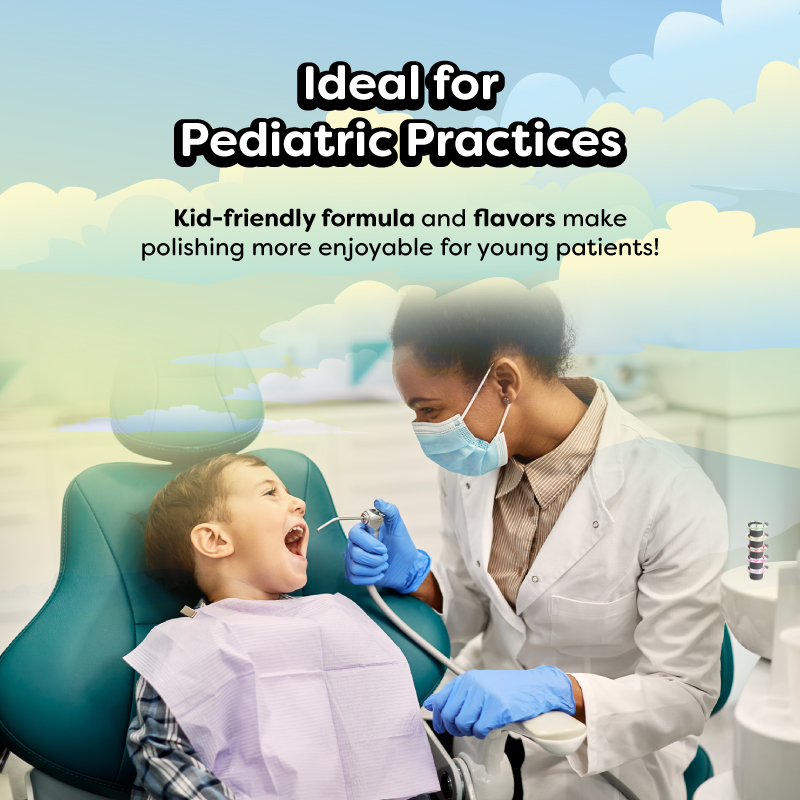 Ideal for
Pediatric Practices

Kid-friendly formula and flavors make polishing more enjoyable for young patients!